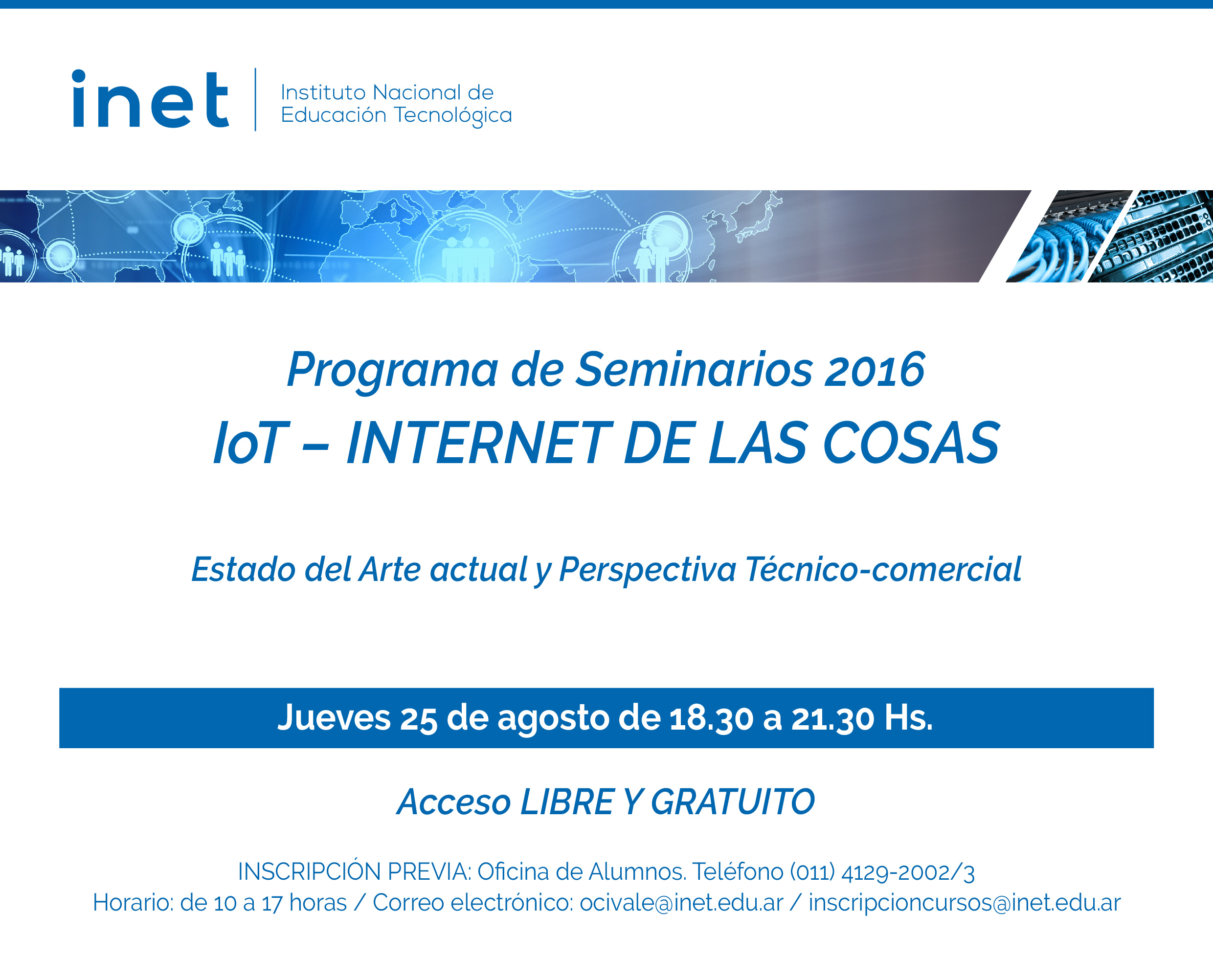 inet
Instituto Nacional de
Educación Tecnológica

Programa de Seminarios 2016
IoT – INTERNET DE LAS COSAS

Estado del Arte actual y Perspectiva Técnico-comercial

Jueves 25 de agosto de 18.30 a 21.30 Hs.

Acceso LIBRE Y GRATUITO

INSCRIPCIÓN PREVIA: Oficina de Alumnos. Teléfono (011) 4129-2002/3
Horario: de 10 a 17 horas / Correo electrónico: ocivale@inet.edu.ar / inscripcioncursos@inet.edu.ar